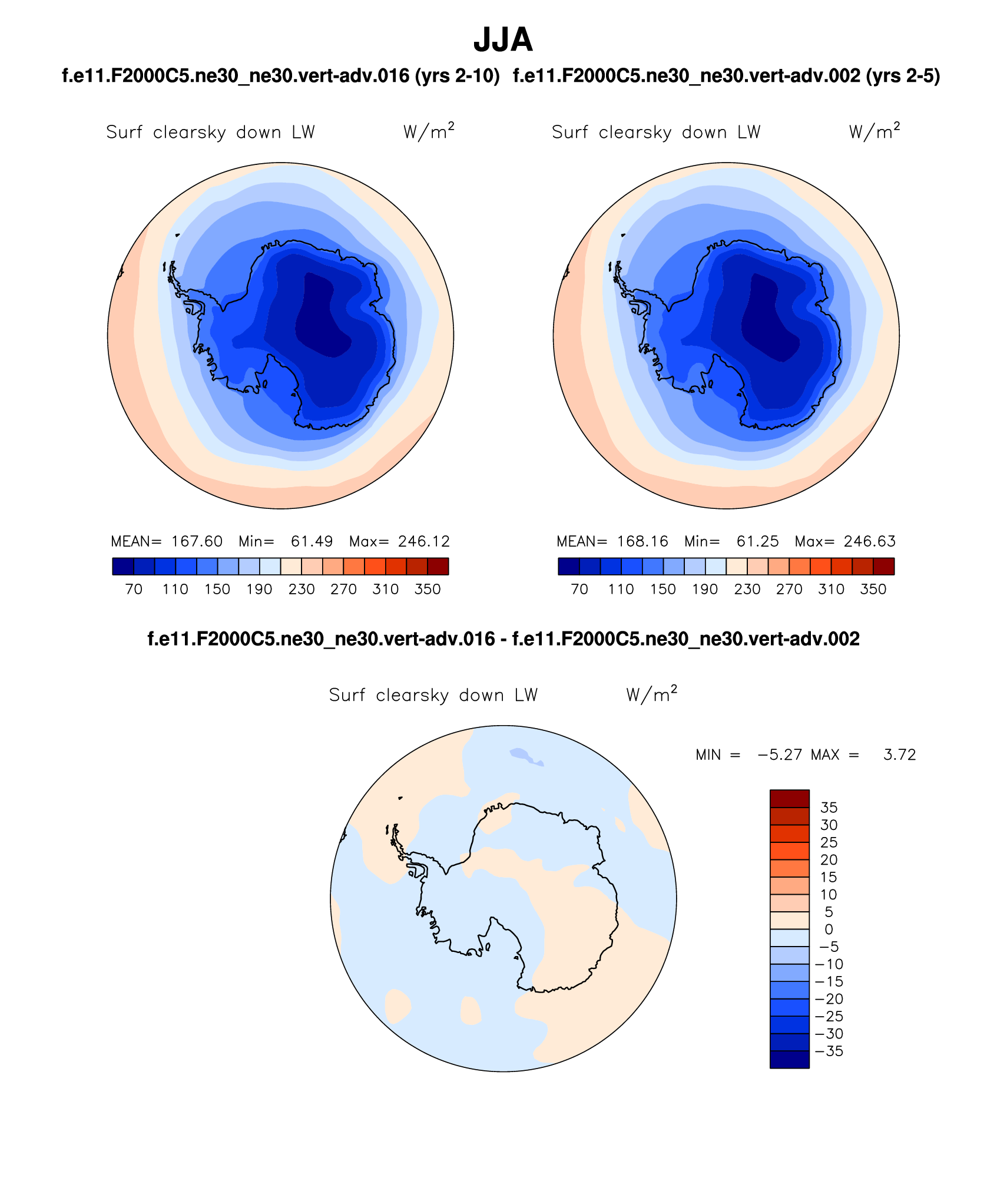 JJA

f.e11.F2000C5.ne30_ne30.vert-adv.016 (yrs 2-10)

Surf clearsky down LW $W/m^2$

MEAN= 167.60 Min= 61.49 Max= 246.12

70 110 150 190 230 270 310 350

f.e11.F2000C5.ne30_ne30.vert-adv.002 (yrs 2-5)

Surf clearsky down LW $W/m^2$

MEAN= 168.16 Min= 61.25 Max= 246.63

70 110 150 190 230 270 310 350

f.e11.F2000C5.ne30_ne30.vert-adv.016 - f.e11.F2000C5.ne30_ne30.vert-adv.002

Surf clearsky down LW $W/m^2$

MIN = −5.27 MAX = 3.72

35
30
25
20
15
10
5
0
−5
−10
−15
−20
−25
−30
−35